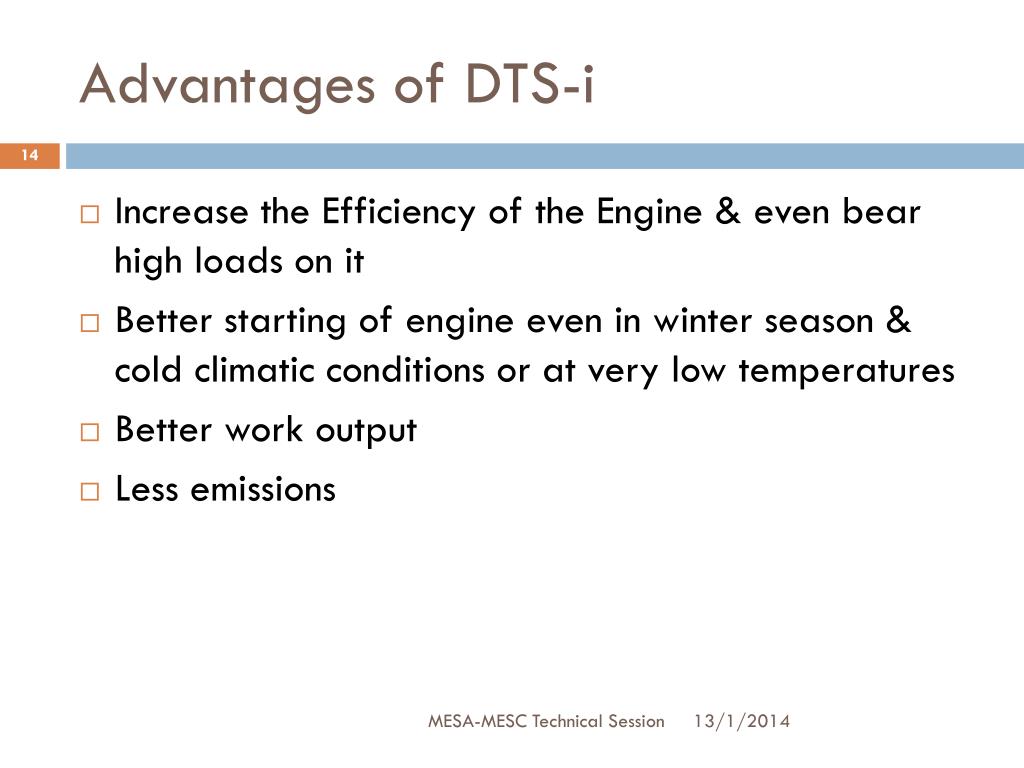 Advantages of DTS-i

14

□ Increase the Efficiency of the Engine & even bear high loads on it
□ Better starting of engine even in winter season & cold climatic conditions or at very low temperatures
□ Better work output
□ Less emissions

MESA-MESC Technical Session 13/1/2014